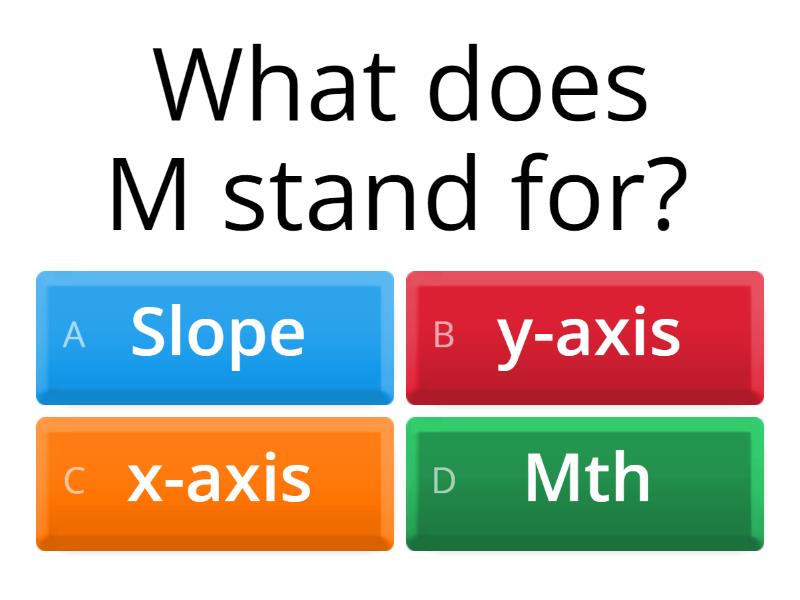 What does M stand for?

A Slope
B y-axis
C x-axis
D Mth